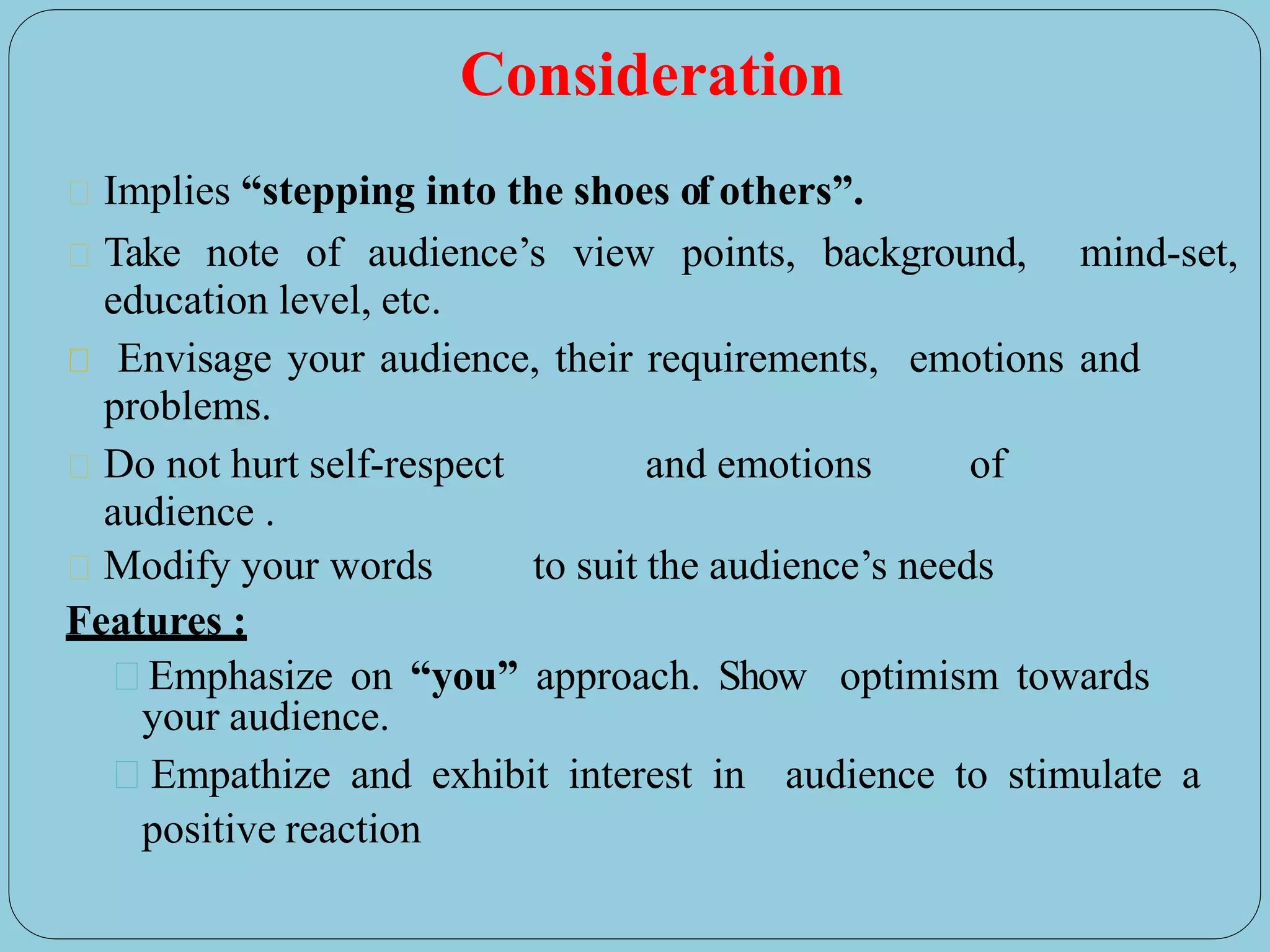 Consideration

Implies “stepping into the shoes of others”.

Take note of audience’s view points, background, mind-set, education level, etc.

Envisage your audience, their requirements, emotions and problems.

Do not hurt self-respect and emotions of audience .

Modify your words to suit the audience’s needs

Features :

Emphasize on “you” approach. Show optimism towards your audience.

Empathize and exhibit interest in audience to stimulate a positive reaction